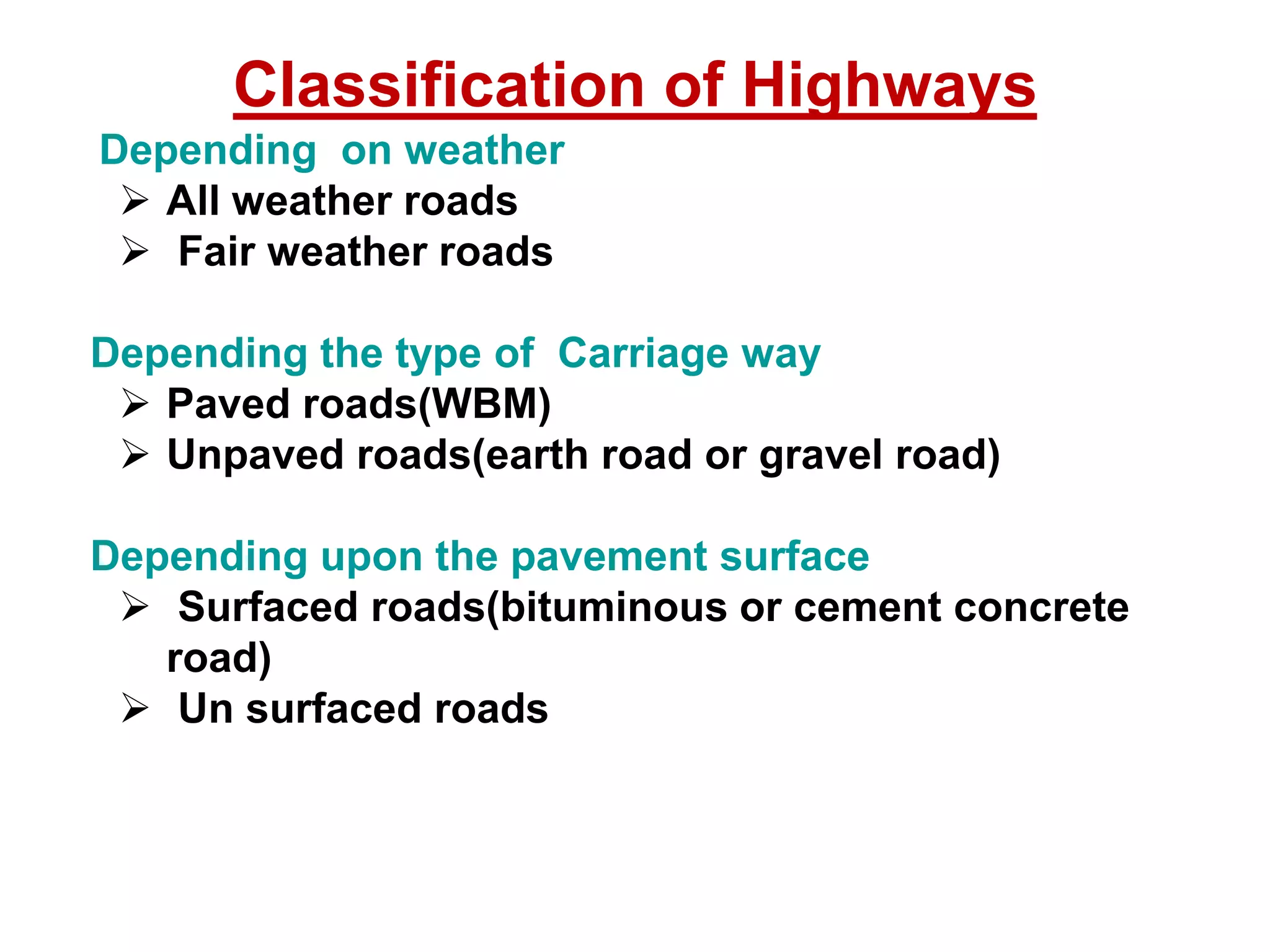 Classification of Highways

Depending on weather
➢ All weather roads
➢ Fair weather roads

Depending the type of Carriage way
➢ Paved roads(WBM)
➢ Unpaved roads(earth road or gravel road)

Depending upon the pavement surface
➢ Surfaced roads(bituminous or cement concrete road)
➢ Un surfaced roads